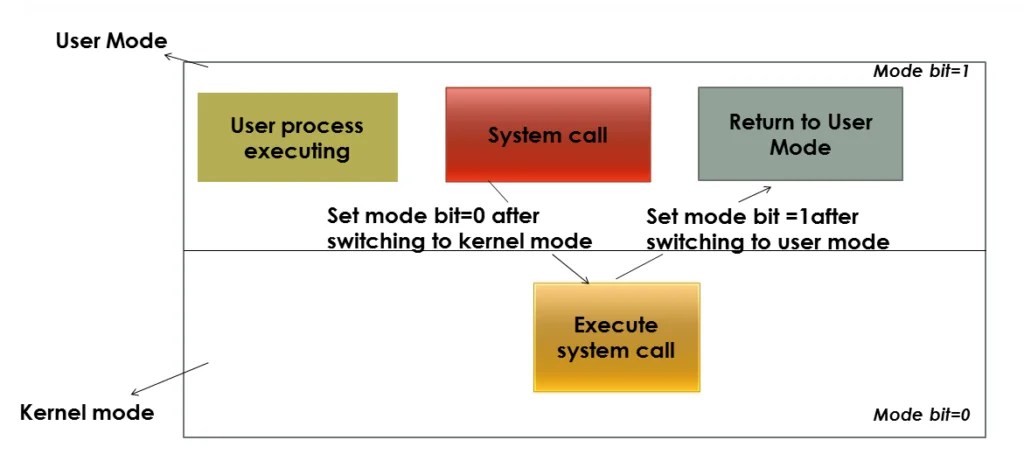 User Mode

Mode bit=1

User process executing

System call

Return to User Mode

Set mode bit=0 after switching to kernel mode

Set mode bit =1after switching to user mode

Execute system call

Kernel mode

Mode bit=0